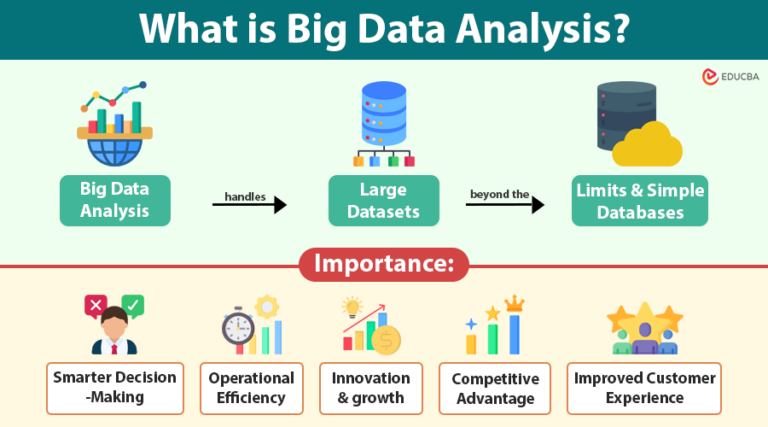 What is Big Data Analysis?

EDUCBA

Big Data Analysis

handles

Large Datasets

beyond the

Limits & Simple Databases

Importance:

Smarter Decision -Making

Operational Efficiency

Innovation & growth

Competitive Advantage

Improved Customer Experience